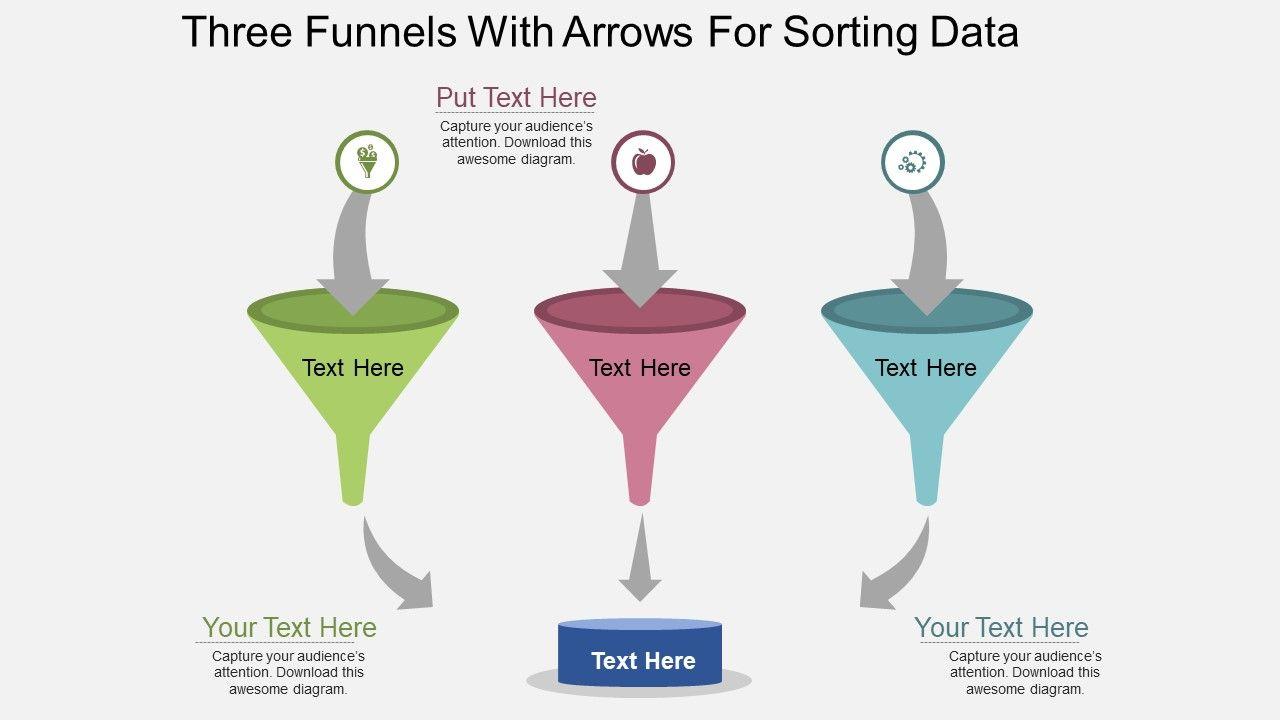 Three Funnels With Arrows For Sorting Data

Put Text Here
Capture your audience's attention. Download this awesome diagram.

Text Here

Text Here

Text Here

Your Text Here
Capture your audience's attention. Download this awesome diagram.

Text Here

Your Text Here
Capture your audience's attention. Download this awesome diagram.